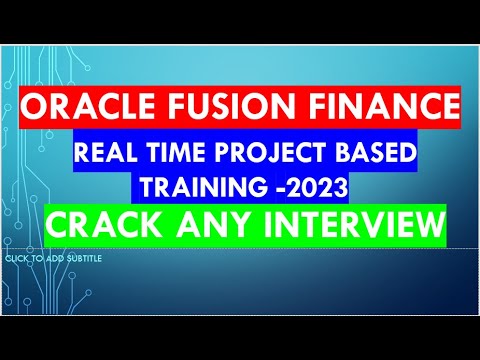 ORACLE FUSION FINANCE

REAL TIME PROJECT BASED TRAINING -2023

CRACK ANY INTERVIEW

CLICK TO ADD SUBTITLE